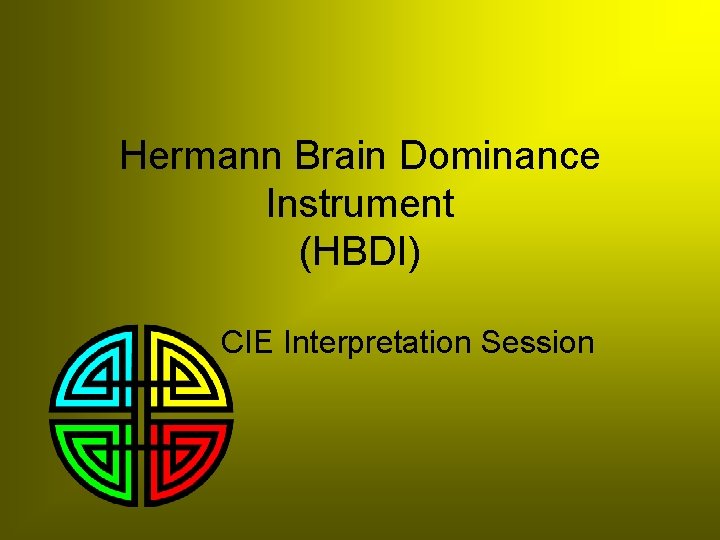 Hermann Brain Dominance Instrument (HBDI)

CIE Interpretation Session